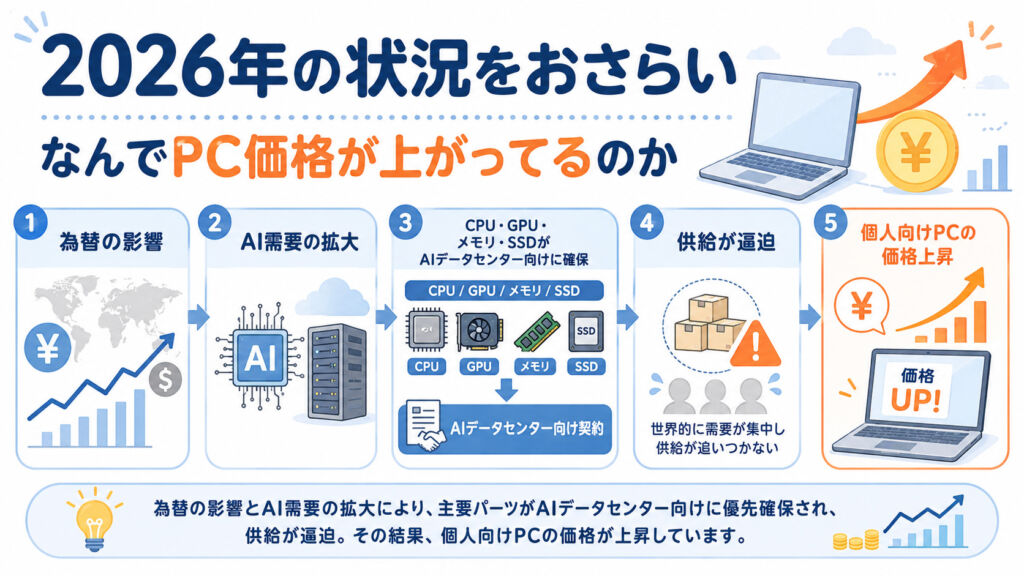 2026年の状況をおさらい

なんでPC価格が上がってるのか

¥

1 為替の影響

¥

$

2 AI需要の拡大

AI

3 CPU・GPU・メモリ・SSDがAIデータセンター向けに確保

CPU / GPU / メモリ / SSD

CPU

GPU

メモリ

SSD

SSD

AIデータセンター向け契約

4 供給が逼迫

世界的に需要が集中し供給が追いつかない

5 個人向けPCの価格上昇

¥

価格 UP!

為替の影響とAI需要の拡大により、主要パーツがAIデータセンター向けに優先確保され、供給が逼迫。その結果、個人向けPCの価格が上昇しています。